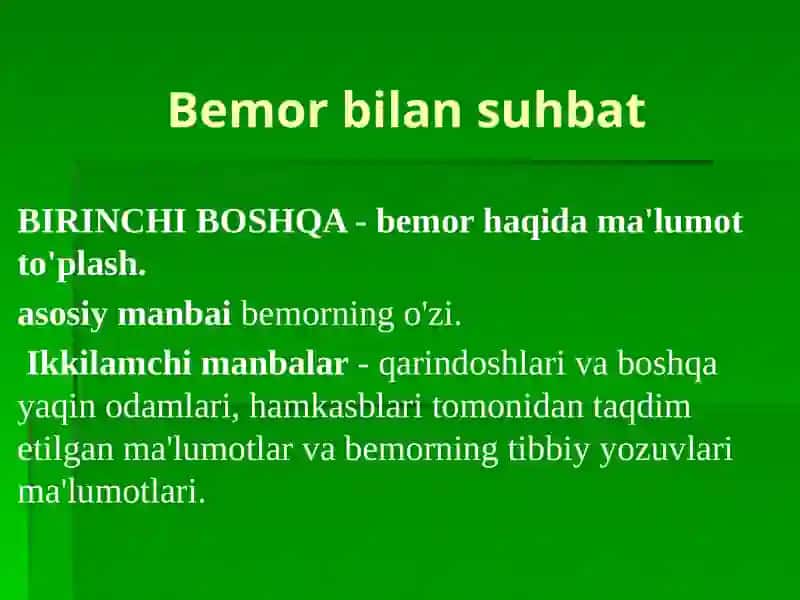 Bemor bilan suhbat

BIRINCHI BOSHQA - bemor haqida ma'lumot to'plash.

asosiy manbai bemorning o'zi.

Ikkilamchi manbalar - qarindoshlari va boshqa yaqin odamlari, hamkasblari tomonidan taqdim etilgan ma'lumotlar va bemorning tibbiy yozuvlari ma'lumotlari.